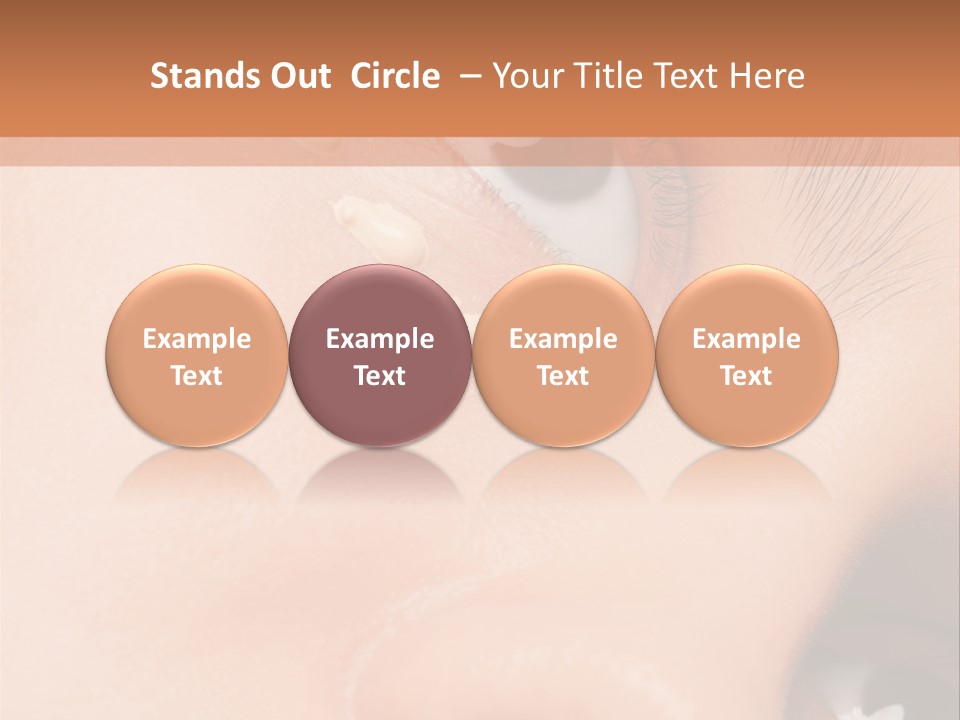 Stands Out Circle – Your Title Text Here

Example Text

Example Text

Example Text

Example Text